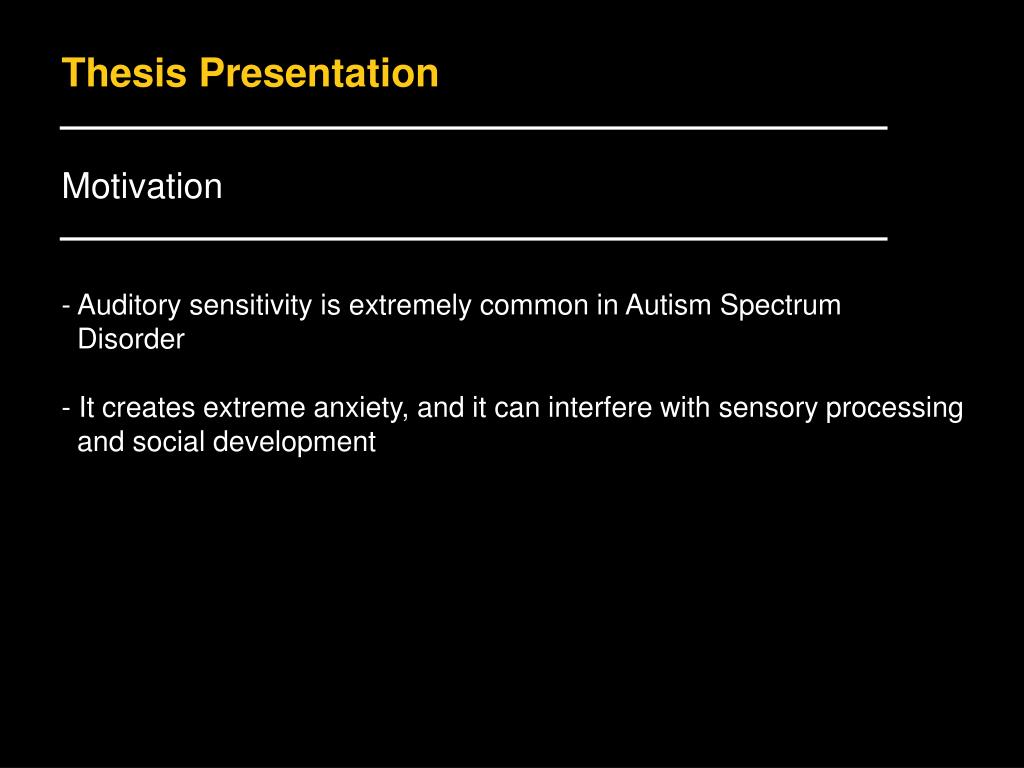 Thesis Presentation

Motivation

- Auditory sensitivity is extremely common in Autism Spectrum Disorder

- It creates extreme anxiety, and it can interfere with sensory processing and social development